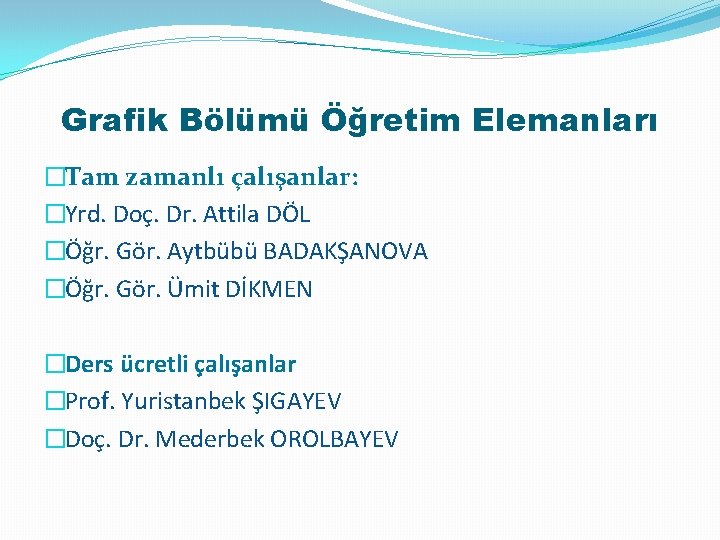 Grafik Bölümü Öğretim Elemanları

□Tam zamanlı çalışanlar:
□Yrd. Doç. Dr. Attila DÖL
□Öğr. Gör. Aytbübü BADAKŞANOVA
□Öğr. Gör. Ümit DİKMEN

□Ders ücretli çalışanlar
□Prof. Yuristanbek ŞIGAYEV
□Doç. Dr. Mederbek OROLBAYEV